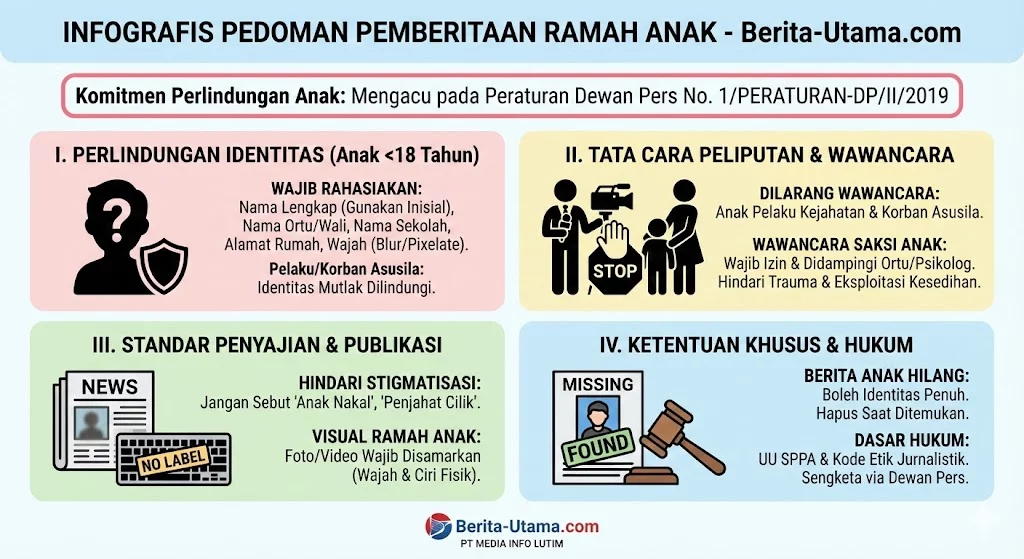 INFOGRAFIS PEDOMAN PEMBERITAAN RAMAH ANAK - Berita-Utama.com

Komitmen Perlindungan Anak: Mengacu pada Peraturan Dewan Pers No. 1/PERATURAN-DP/II/2019

I. PERLINDUNGAN IDENTITAS (Anak <18 Tahun)

?

WAJIB RAHASIAKAN:
Nama Lengkap (Gunakan Inisial), Nama Ortu/Wali, Nama Sekolah, Alamat Rumah, Wajah (Blur/Pixelate).

Pelaku/Korban Asusila:
Identitas Mutlak Dilindungi.

II. TATA CARA PELIPUTAN & WAWANCARA

STOP

DILARANG WAWANCARA:
Anak Pelaku Kejahatan & Korban Asusila.

WAWANCARA SAKSI ANAK:
Wajib Izin & Didampingi Ortu/Psikolog. Hindari Trauma & Eksploitasi Kesedihan.

III. STANDAR PENYAJIAN & PUBLIKASI

NEWS

NO LABEL

HINDARI STIGMATISASI:
Jangan Sebut 'Anak Nakal', 'Penjahat Cilik'.

VISUAL RAMAH ANAK:
Foto/Video Wajib Disamarkan (Wajah & Ciri Fisik).

IV. KETENTUAN KHUSUS & HUKUM

MISSING

FOUND

BERITA ANAK HILANG:
Boleh Identitas Penuh. Hapus Saat Ditemukan.

DASAR HUKUM:
UU SPPA & Kode Etik Jurnalistik. Sengketa via Dewan Pers.

Berita-Utama.com
PT MEDIA INFO LUTIM